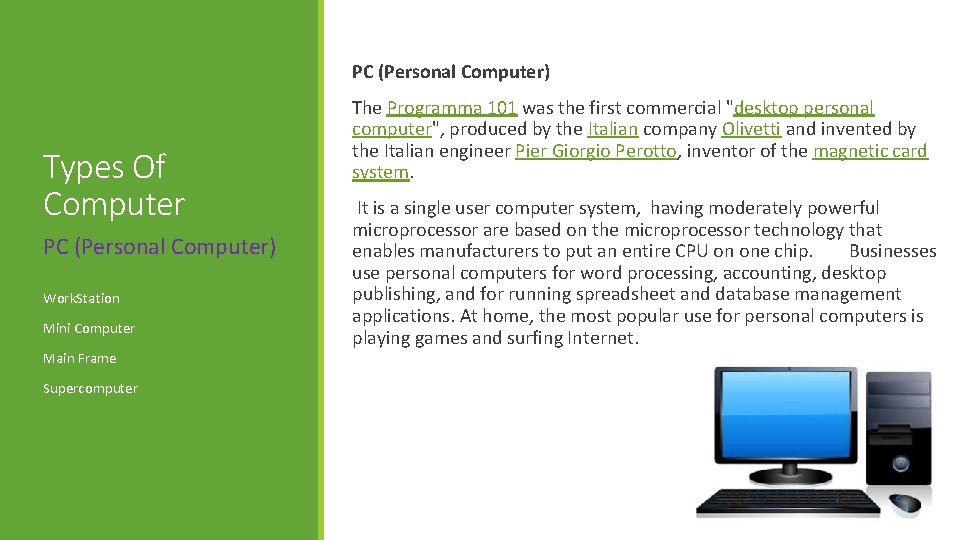 Types Of Computer

PC (Personal Computer)

WorkStation

Mini Computer

Main Frame

Supercomputer

PC (Personal Computer)

The Programma 101 was the first commercial "desktop personal computer", produced by the Italian company Olivetti and invented by the Italian engineer Pier Giorgio Perotto, inventor of the magnetic card system.

It is a single user computer system, having moderately powerful microprocessor are based on the microprocessor technology that enables manufacturers to put an entire CPU on one chip. Businesses use personal computers for word processing, accounting, desktop publishing, and for running spreadsheet and database management applications. At home, the most popular use for personal computers is playing games and surfing Internet.